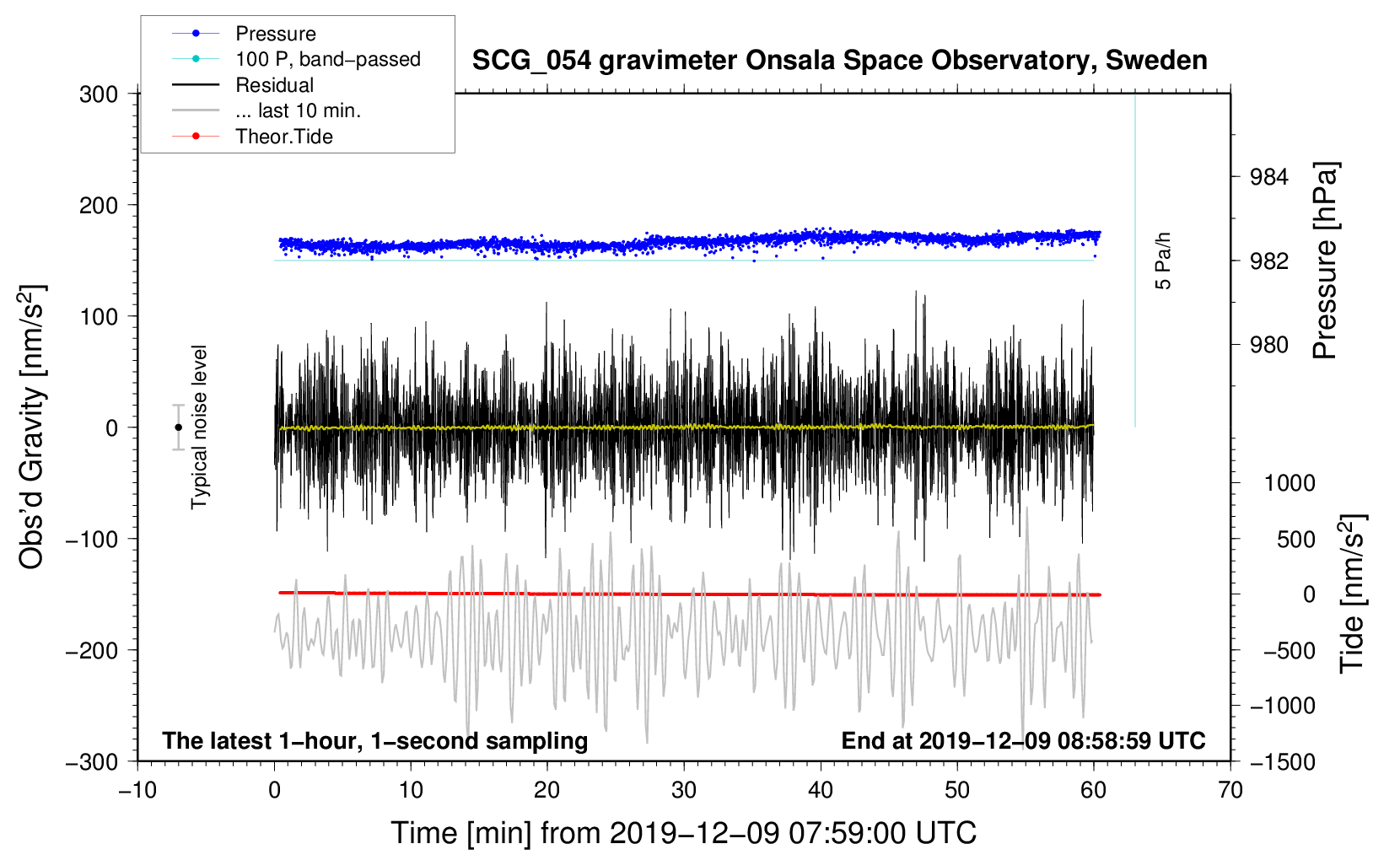 Pressure
100 P, band−passed
Residual
... last 10 min.
Theor.Tide

SCG_054 gravimeter Onsala Space Observatory, Sweden

300
200
100
0
−100
−200
−300

Obs'd Gravity [nm/s$^2$]

Typical noise level

5 Pa/h

984
982
980

Pressure [hPa]

1000
500
0
−500
−1000
−1500

Tide [nm/s$^2$]

The latest 1−hour, 1−second sampling
End at 2019−12−09 08:58:59 UTC

−10 0 10 20 30 40 50 60 70

Time [min] from 2019−12−09 07:59:00 UTC